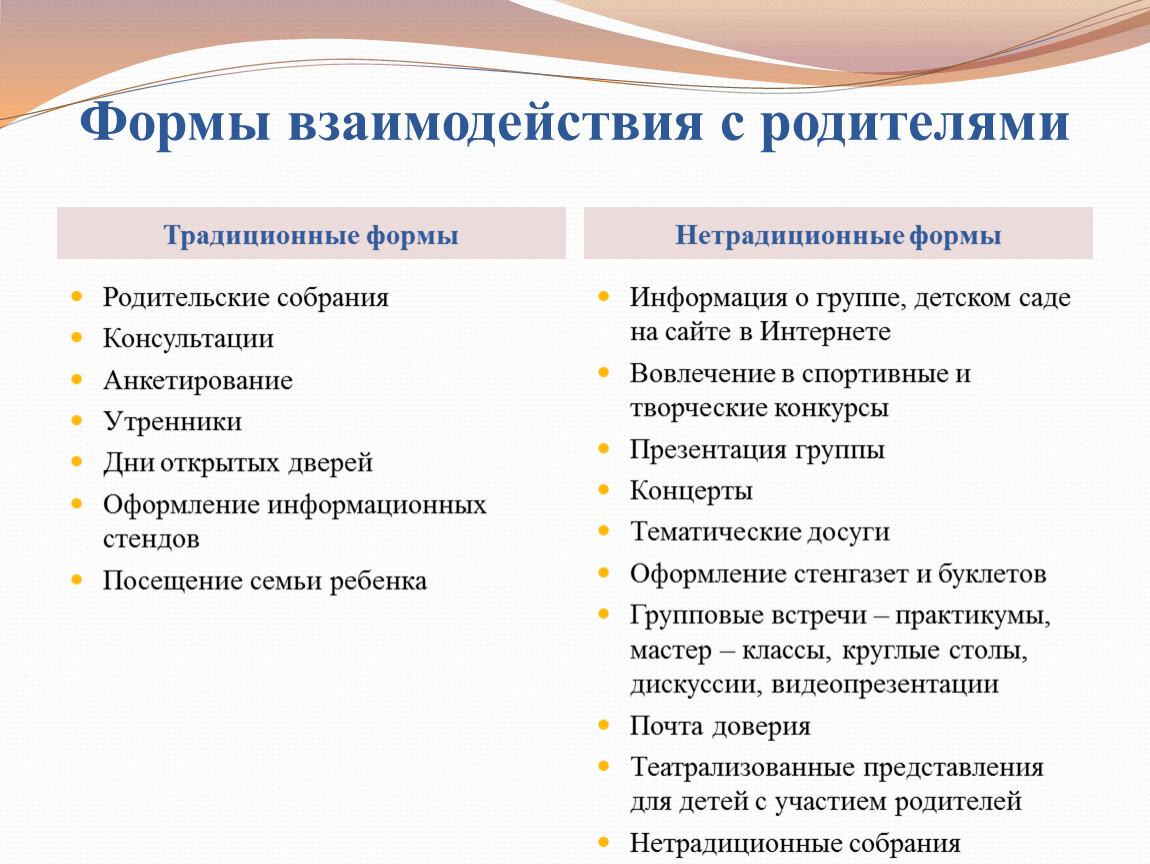 Формы взаимодействия с родителями

Традиционные формы

- Родительские собрания
- Консультации
- Анкетирование
- Утренники
- Дни открытых дверей
- Оформление информационных стендов
- Посещение семьи ребенка

Нетрадиционные формы

- Информация о группе, детском саде на сайте в Интернете
- Вовлечение в спортивные и творческие конкурсы
- Презентация группы
- Концерты
- Тематические досуги
- Оформление стенгазет и буклетов
- Групповые встречи – практикумы, мастер – классы, круглые столы, дискуссии, видеопрезентации
- Почта доверия
- Театрализованные представления для детей с участием родителей
- Нетрадиционные собрания